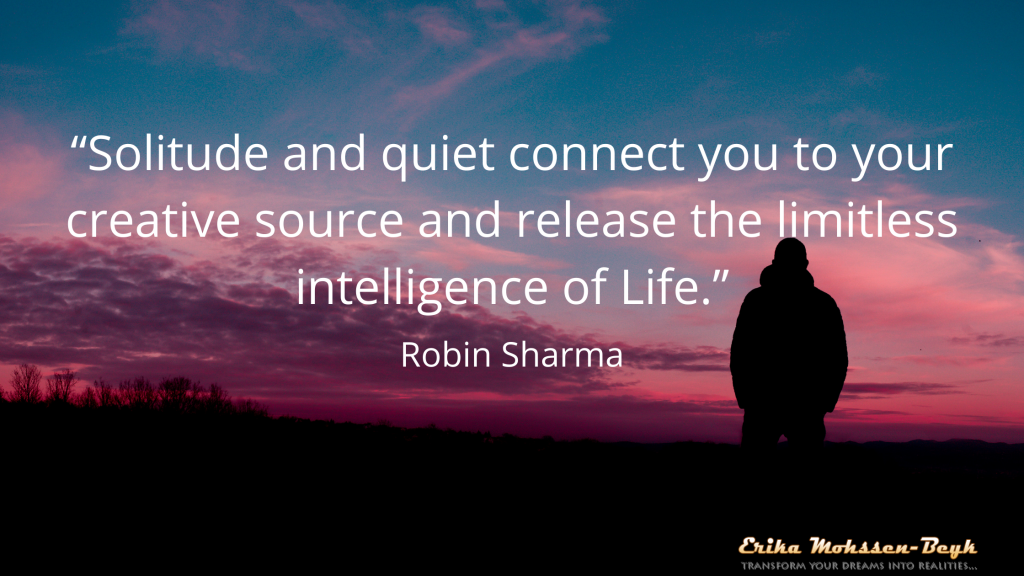 “Solitude and quiet connect you to your creative source and release the limitless intelligence of Life.”

Robin Sharma

Erika Mohssen-Beyk
TRANSFORM YOUR DREAMS INTO REALITIES...